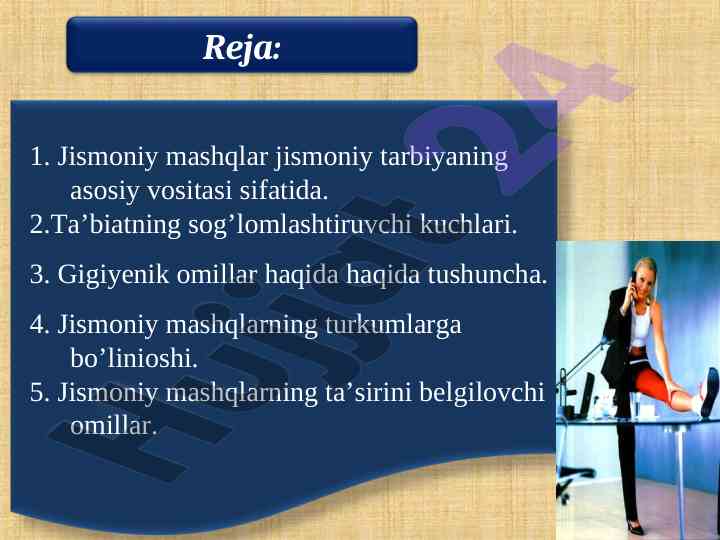 Reja:

1. Jismoniy mashqlar jismoniy tarbiyaning asosiy vositasi sifatida.
2.Ta’biatning sog’lomlashtiruvchi kuchlari.

3. Gigiyenik omillar haqida haqida tushuncha.

4. Jismoniy mashqlarning turkumlarga bo’linioshi.
5. Jismoniy mashqlarning ta’sirini belgilovchi omillar.

Hujjat 24